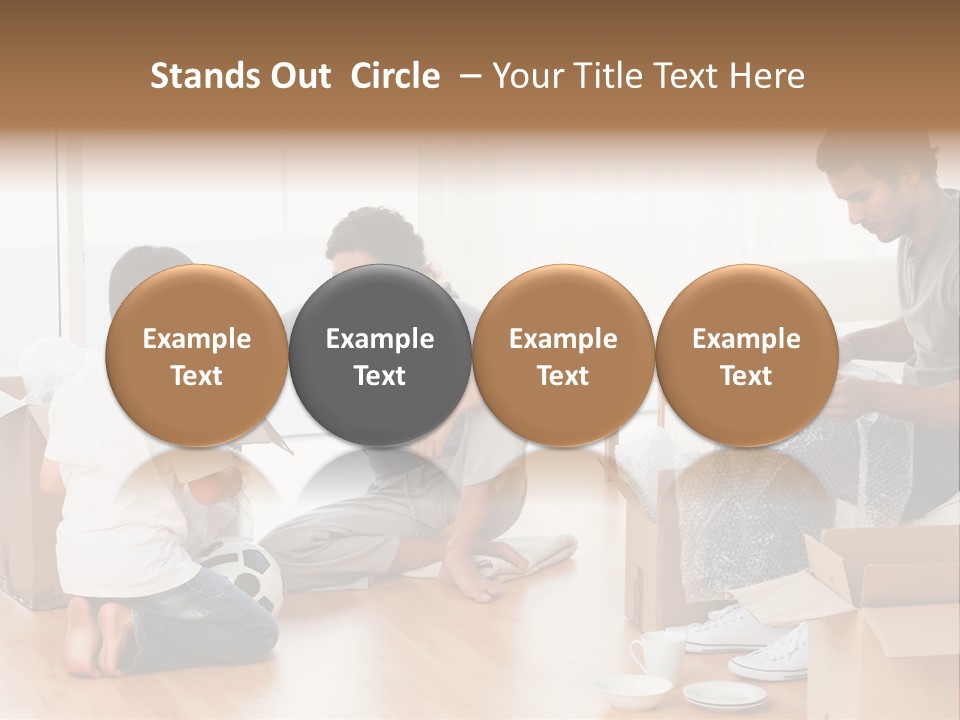 Stands Out Circle – Your Title Text Here

Example Text

Example Text

Example Text

Example Text